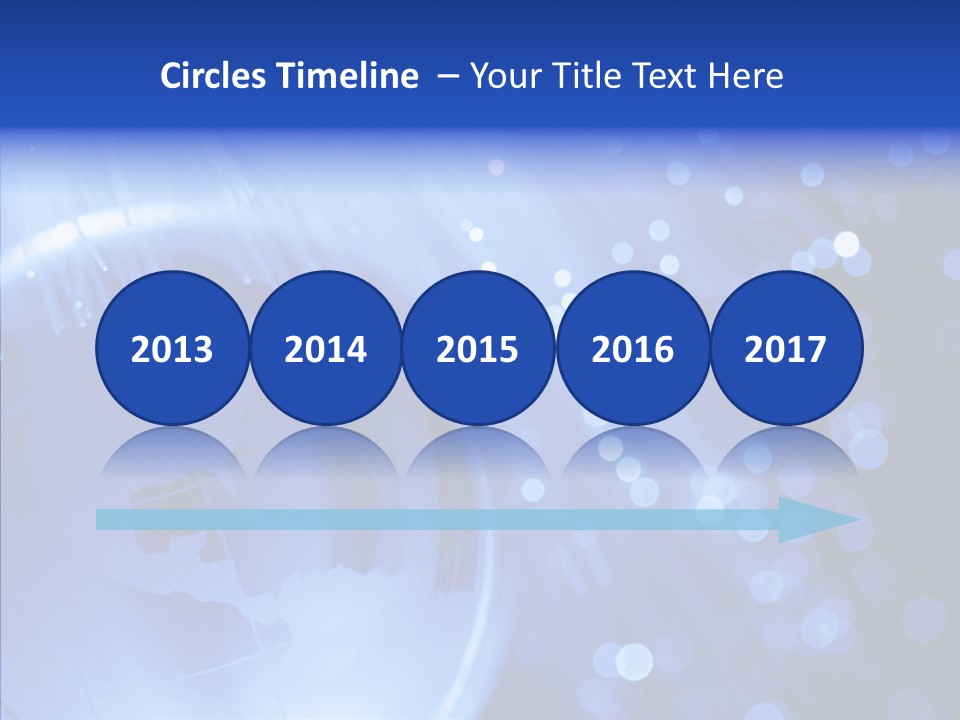 Circles Timeline – Your Title Text Here

2013 2014 2015 2016 2017